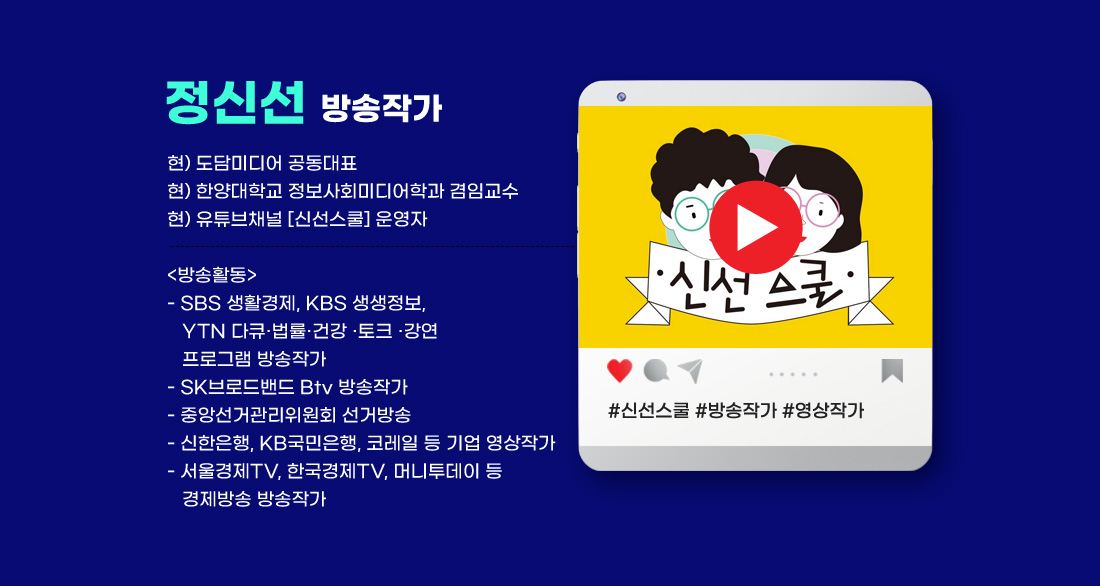 정신선 방송작가

현) 도담미디어 공동대표
현) 한양대학교 정보사회미디어학과 겸임교수
현) 유튜브채널 [신선스쿨] 운영자

<방송활동>
- SBS 생활경제, KBS 생생정보, YTN 다큐·법률·건강 ·토크 ·강연 프로그램 방송작가
- SK브로드밴드 Btv 방송작가
- 중앙선거관리위원회 선거방송
- 신한은행, KB국민은행, 코레일 등 기업 영상작가
- 서울경제TV, 한국경제TV, 머니투데이 등 경제방송 방송작가

·신선 스쿨·

#신선스쿨 #방송작가 #영상작가